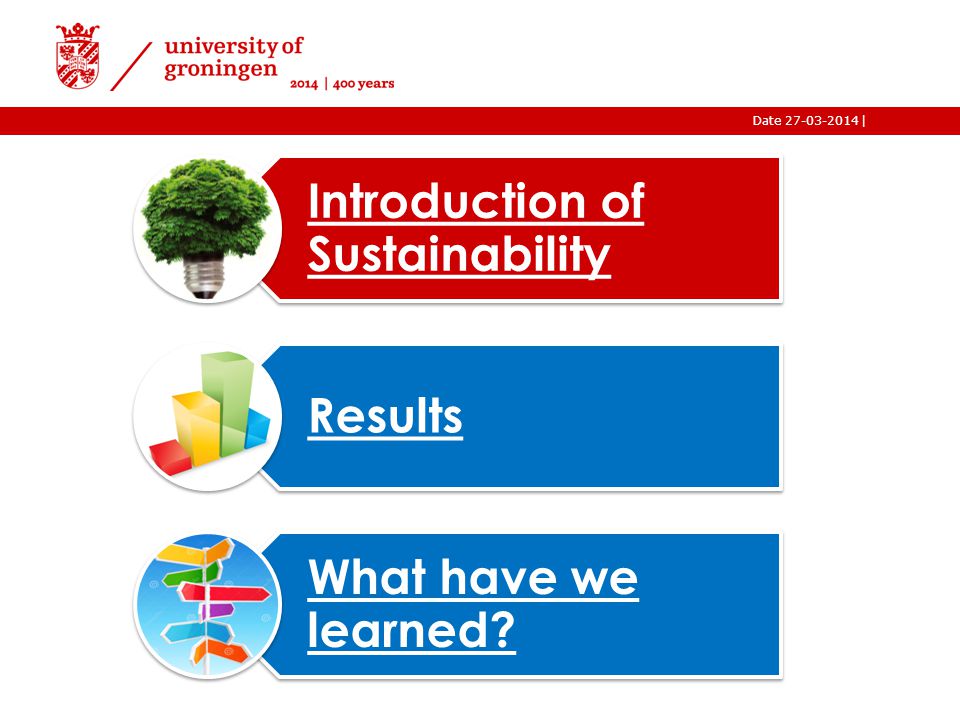 university of groningen

2014 | 400 years

Date 27-03-2014 |

Introduction of Sustainability

Results

What have we learned?